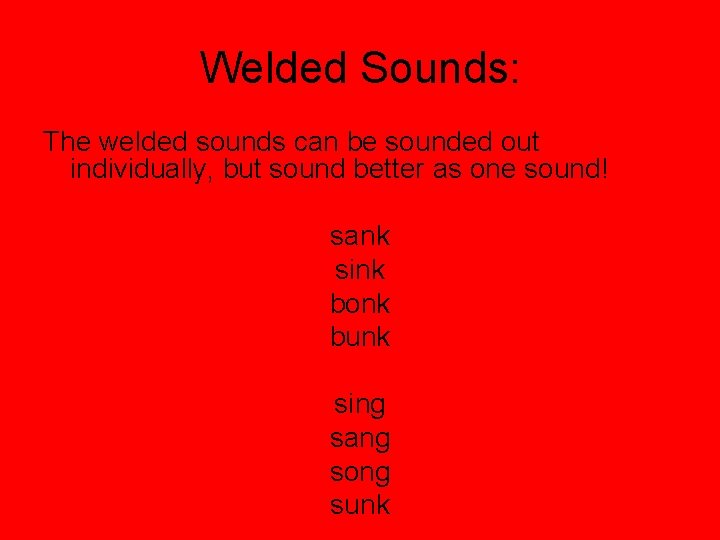 Welded Sounds:

The welded sounds can be sounded out individually, but sound better as one sound!

sank
sink
bonk
bunk

sing
sang
song
sunk